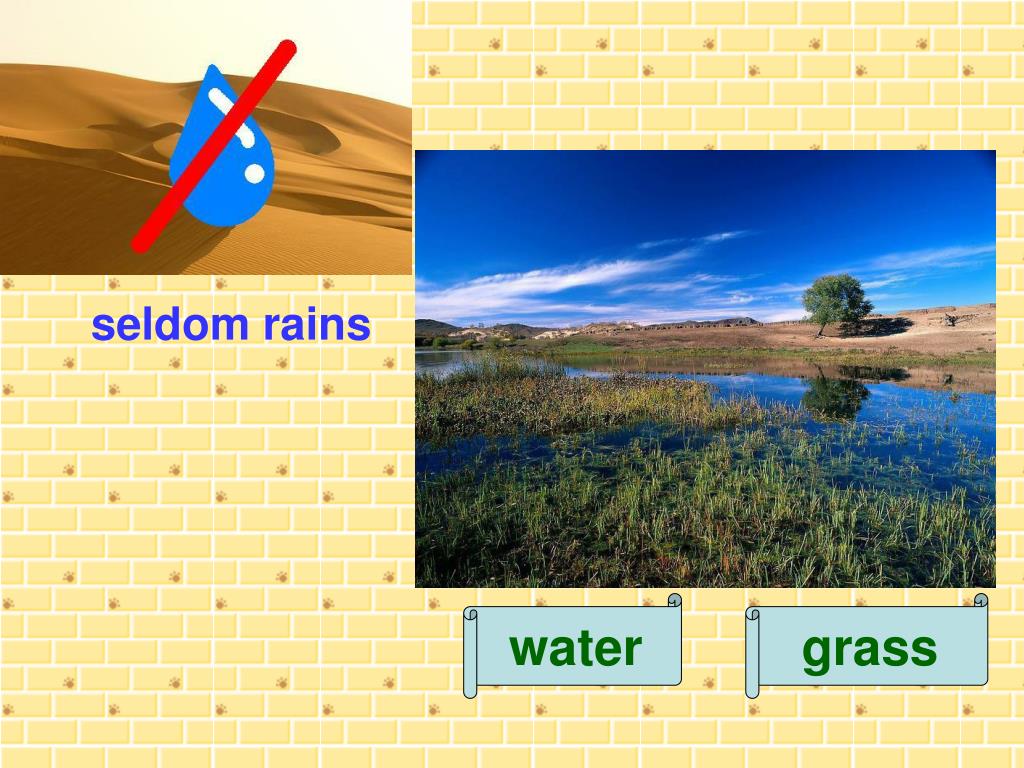 seldom rains

water

grass